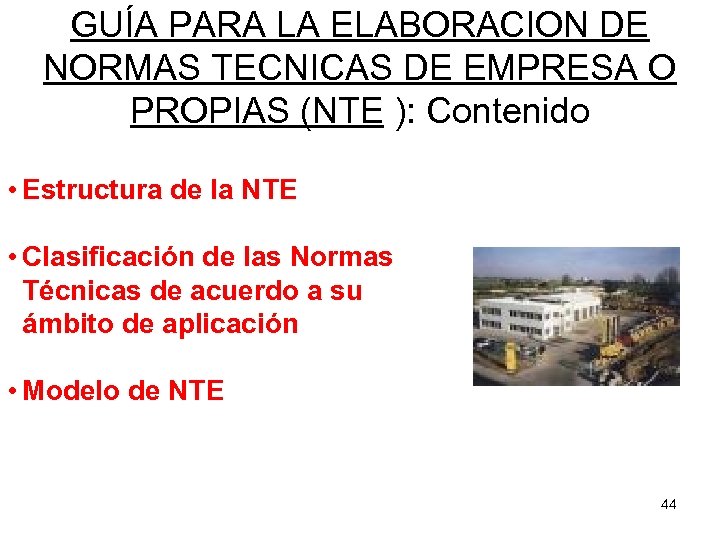 GUÍA PARA LA ELABORACION DE NORMAS TECNICAS DE EMPRESA O PROPIAS (NTE ): Contenido

• Estructura de la NTE

• Clasificación de las Normas Técnicas de acuerdo a su ámbito de aplicación

• Modelo de NTE

44